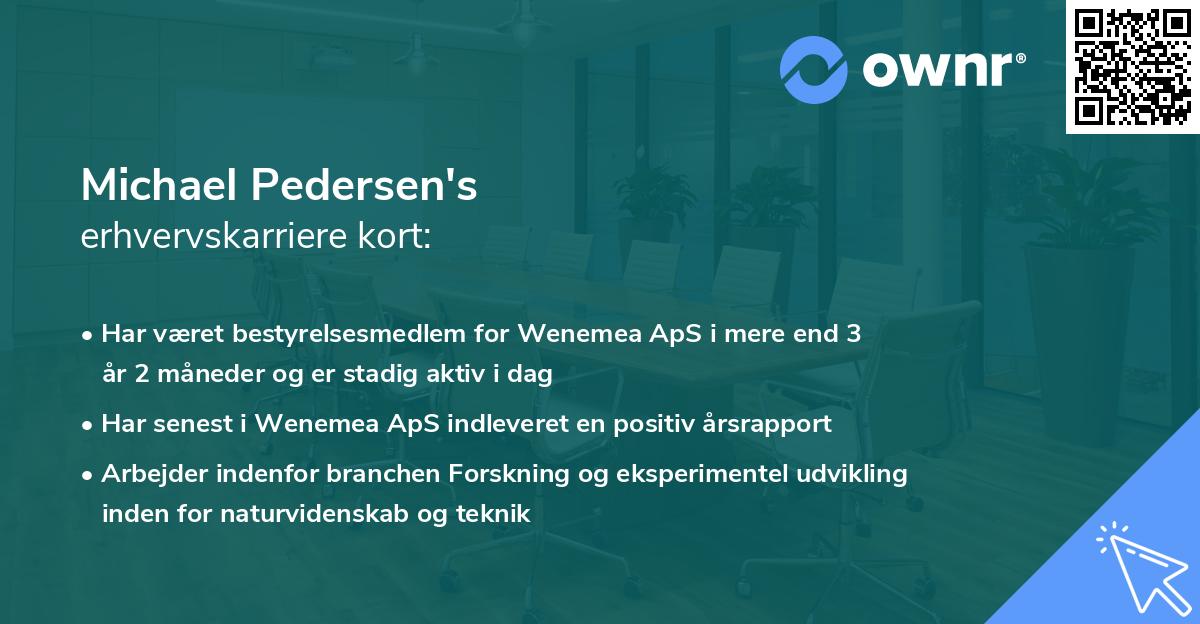 ownr®

Michael Pedersen's
erhvervskarriere kort:

• Har været bestyrelsesmedlem for Wenemea ApS i mere end 3 år 2 måneder og er stadig aktiv i dag

• Har senest i Wenemea ApS indleveret en positiv årsrapport

• Arbejder indenfor branchen Forskning og eksperimentel udvikling inden for naturvidenskab og teknik